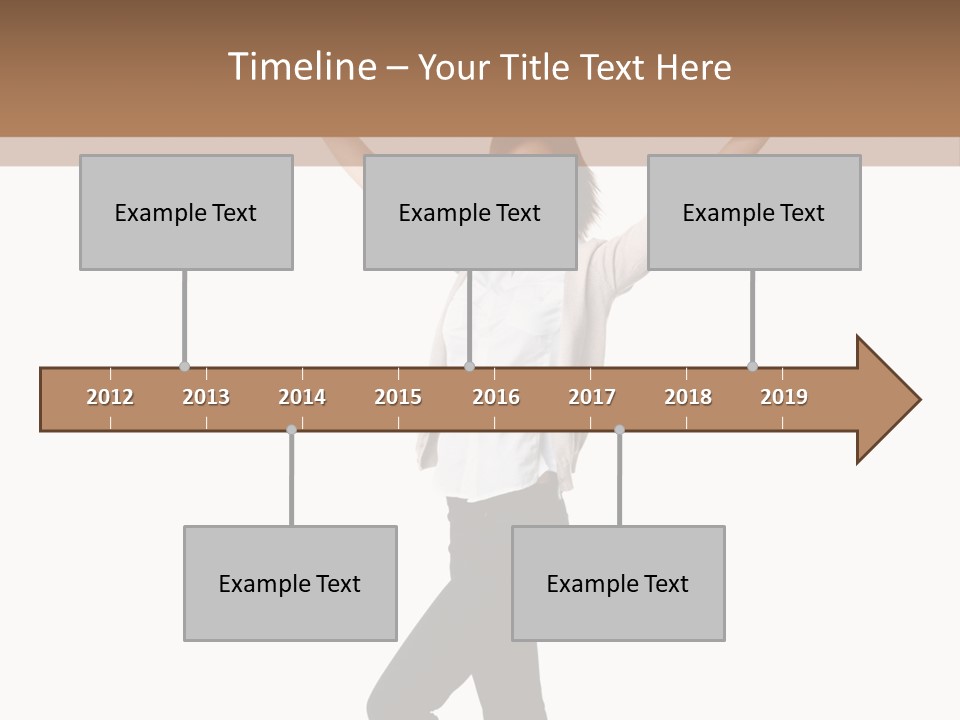 Timeline – Your Title Text Here

Example Text

Example Text

Example Text

2012 2013 2014 2015 2016 2017 2018 2019

Example Text

Example Text